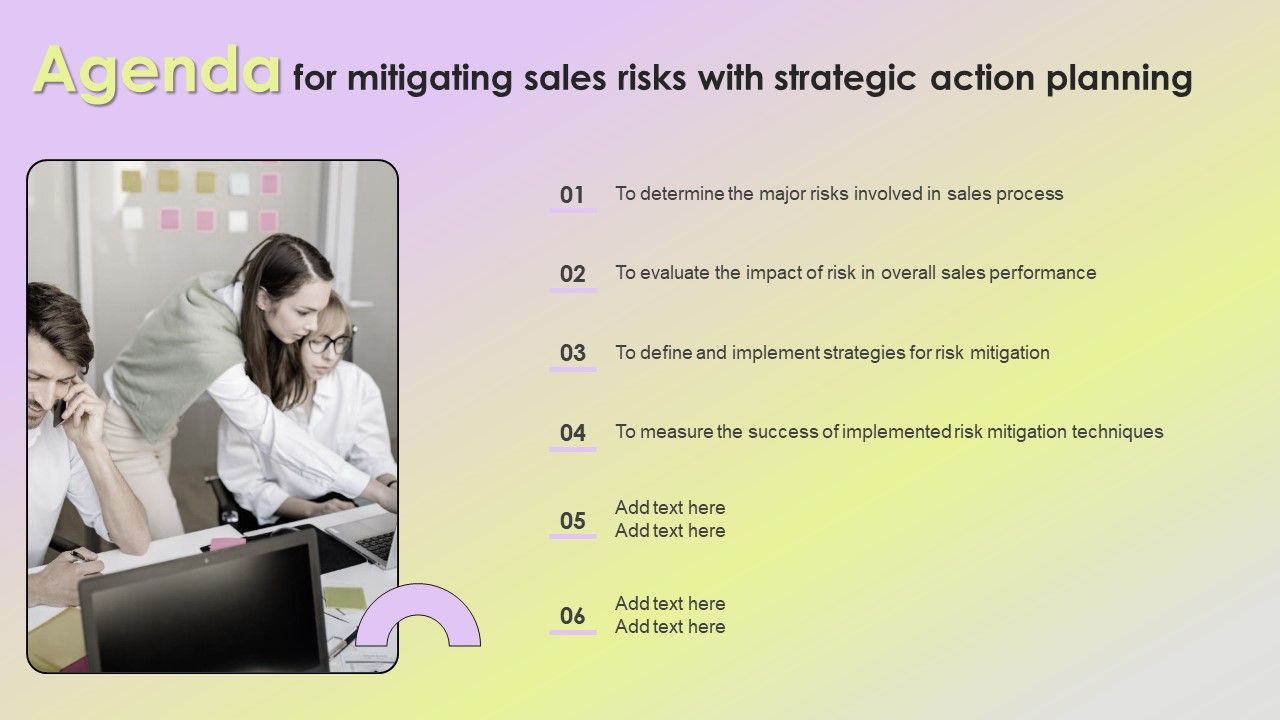 Agenda for mitigating sales risks with strategic action planning

01 To determine the major risks involved in sales process

02 To evaluate the impact of risk in overall sales performance

03 To define and implement strategies for risk mitigation

04 To measure the success of implemented risk mitigation techniques

05 Add text here
Add text here

06 Add text here
Add text here